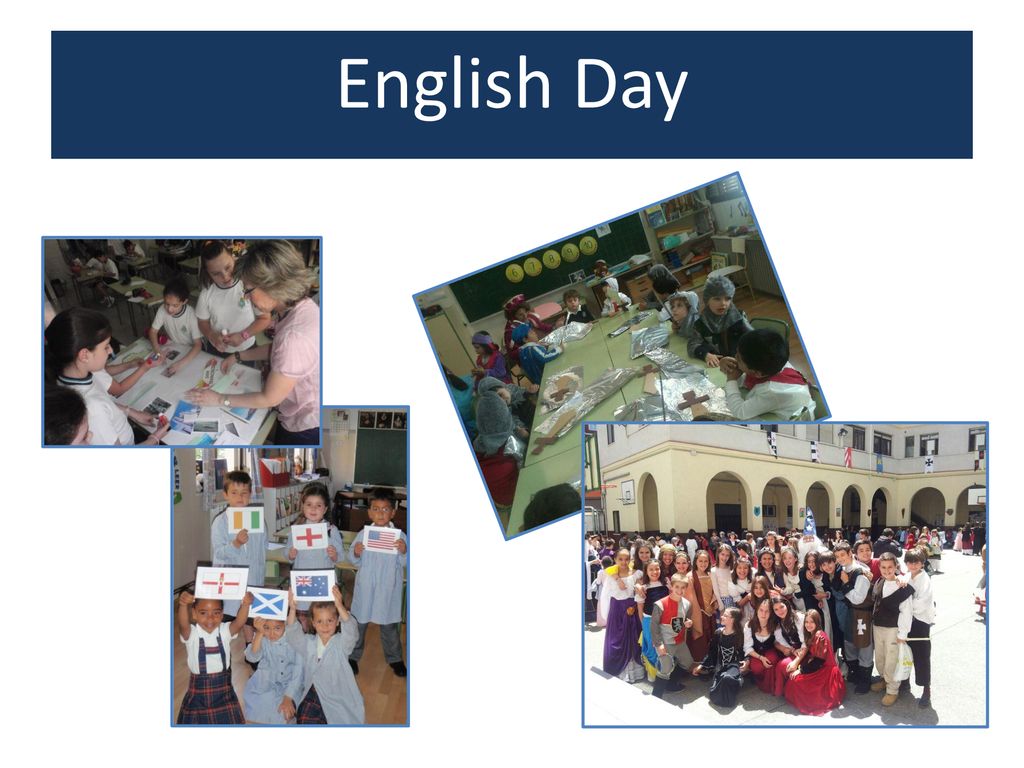 English Day